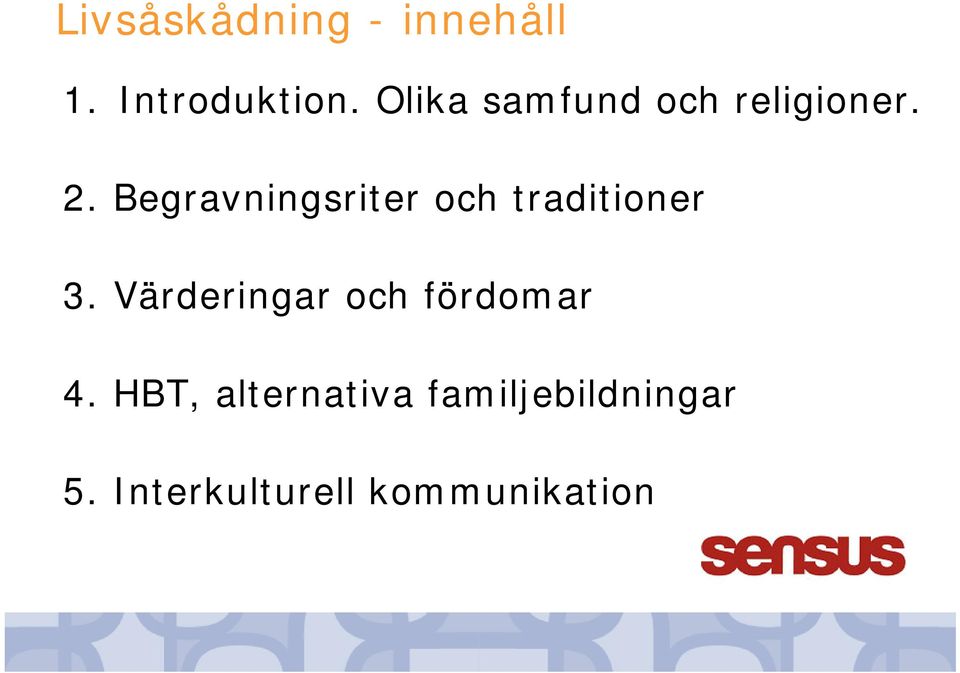 Livsåskådning - innehåll

1. Introduktion. Olika samfund och religioner.

2. Begravningsriter och traditioner

3. Värderingar och fördomar

4. HBT, alternativa familjebildningar

5. Interkulturell kommunikation

sensus